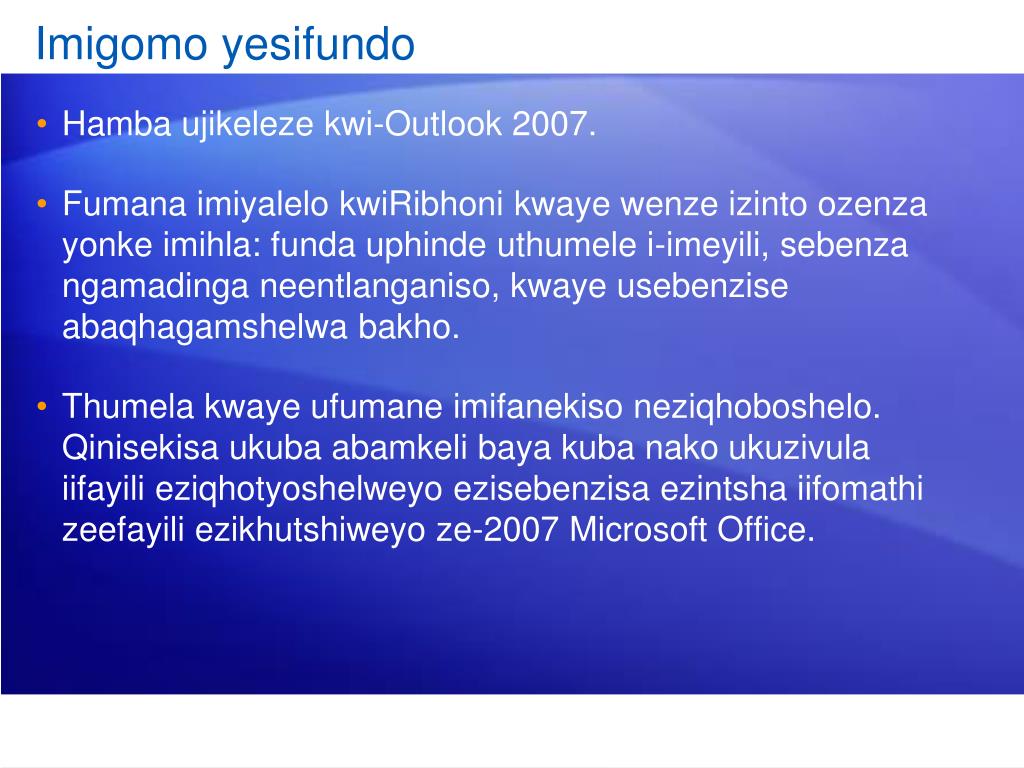 Imigomo yesifundo

• Hamba ujikeleze kwi-Outlook 2007.

• Fumana imiyalelo kwiRibhoni kwaye wenze izinto ozenza yonke imihla: funda uphinde uthumele i-imeyili, sebenza ngamadinga neentlanganiso, kwaye usebenzise abaqhagamshelwa bakho.

• Thumela kwaye ufumane imifanekiso neziqhoboshelo. Qinisekisa ukuba abamkeli baya kuba nako ukuzivula iifayili eziqhotyoshelweyo ezisebenzisa ezintsha iifomathi zeefayili ezikhutshiweyo ze-2007 Microsoft Office.